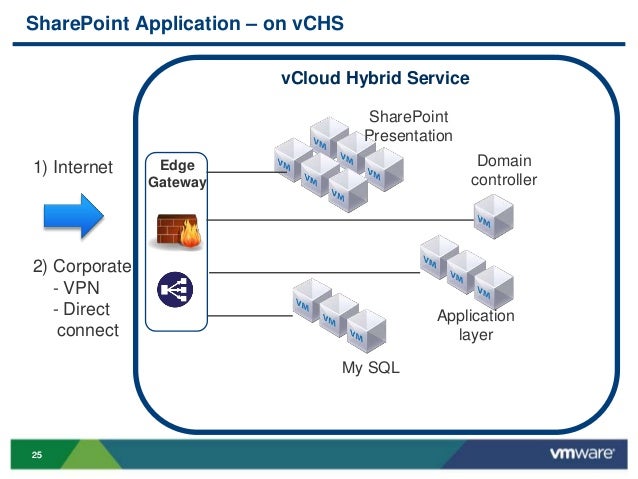 SharePoint Application – on vCHS

vCloud Hybrid Service

1) Internet

2) Corporate
- VPN
- Direct connect

Edge Gateway

SharePoint Presentation

VM VM VM VM VM VM

Domain controller

VM

VM VM VM

Application layer

VM VM VM

My SQL

25

vmware